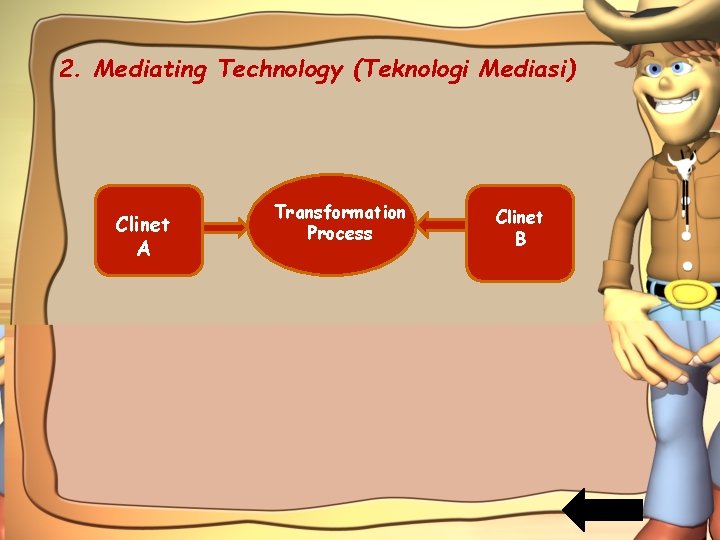 2. Mediating Technology (Teknologi Mediasi)

Clinet A

Transformation Process

Clinet B